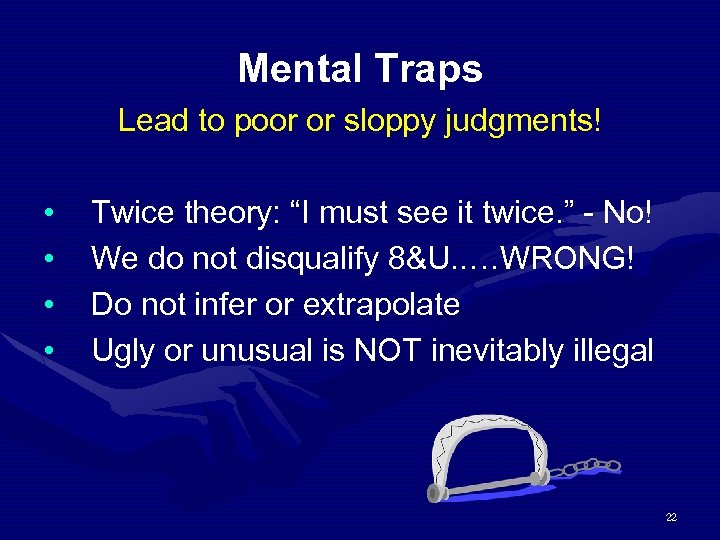 Mental Traps
Lead to poor or sloppy judgments!

• Twice theory: “I must see it twice.” - No!
• We do not disqualify 8&U..…WRONG!
• Do not infer or extrapolate
• Ugly or unusual is NOT inevitably illegal

22